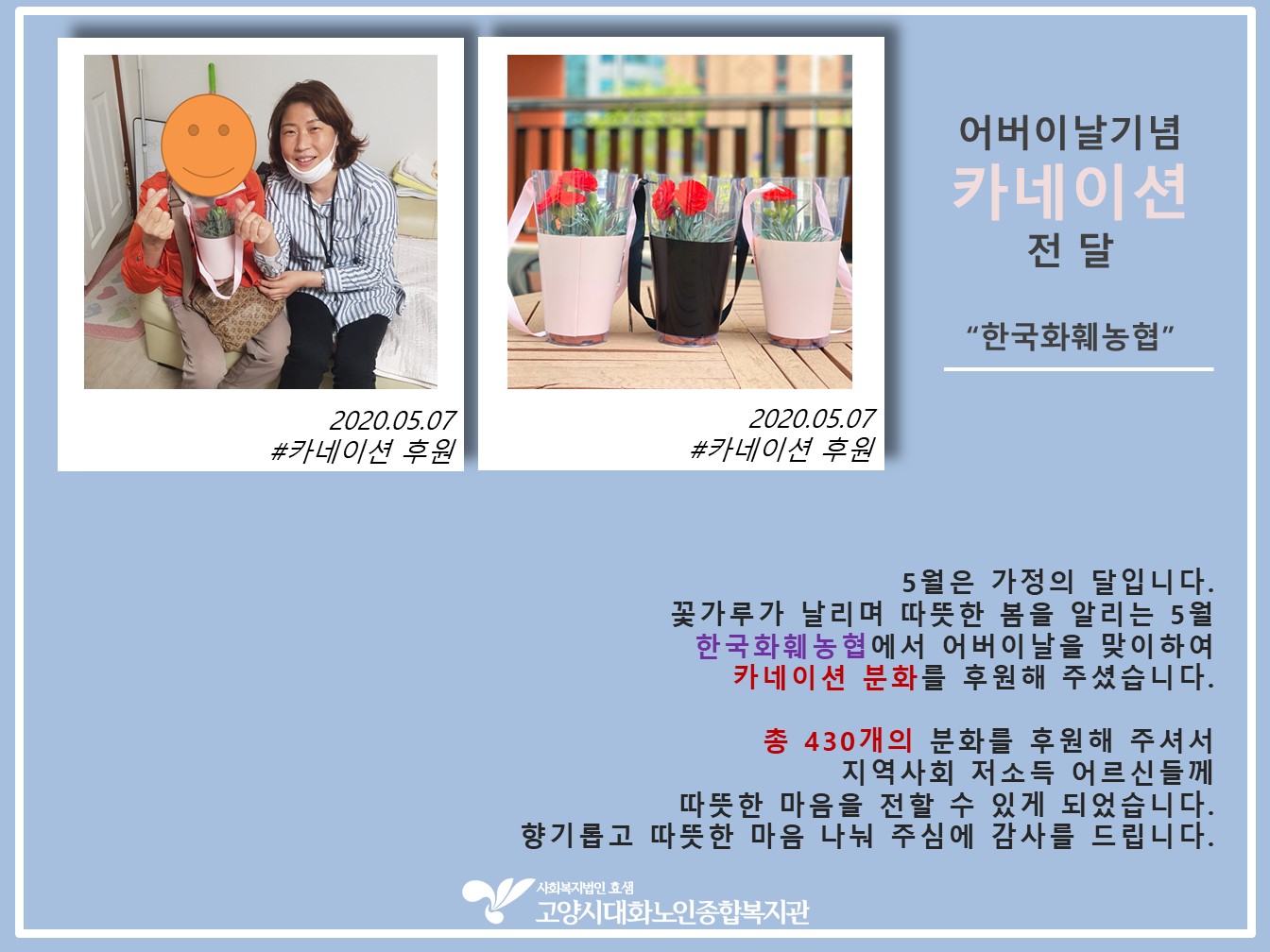 2020.05.07
#카네이션 후원

2020.05.07
#카네이션 후원

어버이날기념
카네이션
전 달

"한국화훼농협"

5월은 가정의 달입니다.
꽃가루가 날리며 따뜻한 봄을 알리는 5월
한국화훼농협에서 어버이날을 맞이하여
카네이션 분화를 후원해 주셨습니다.

총 430개의 분화를 후원해 주셔서
지역사회 저소득 어르신들께
따뜻한 마음을 전할 수 있게 되었습니다.
향기롭고 따뜻한 마음 나눠 주심에 감사를 드립니다.

사회복지법인 효샘
고양시대화노인종합복지관